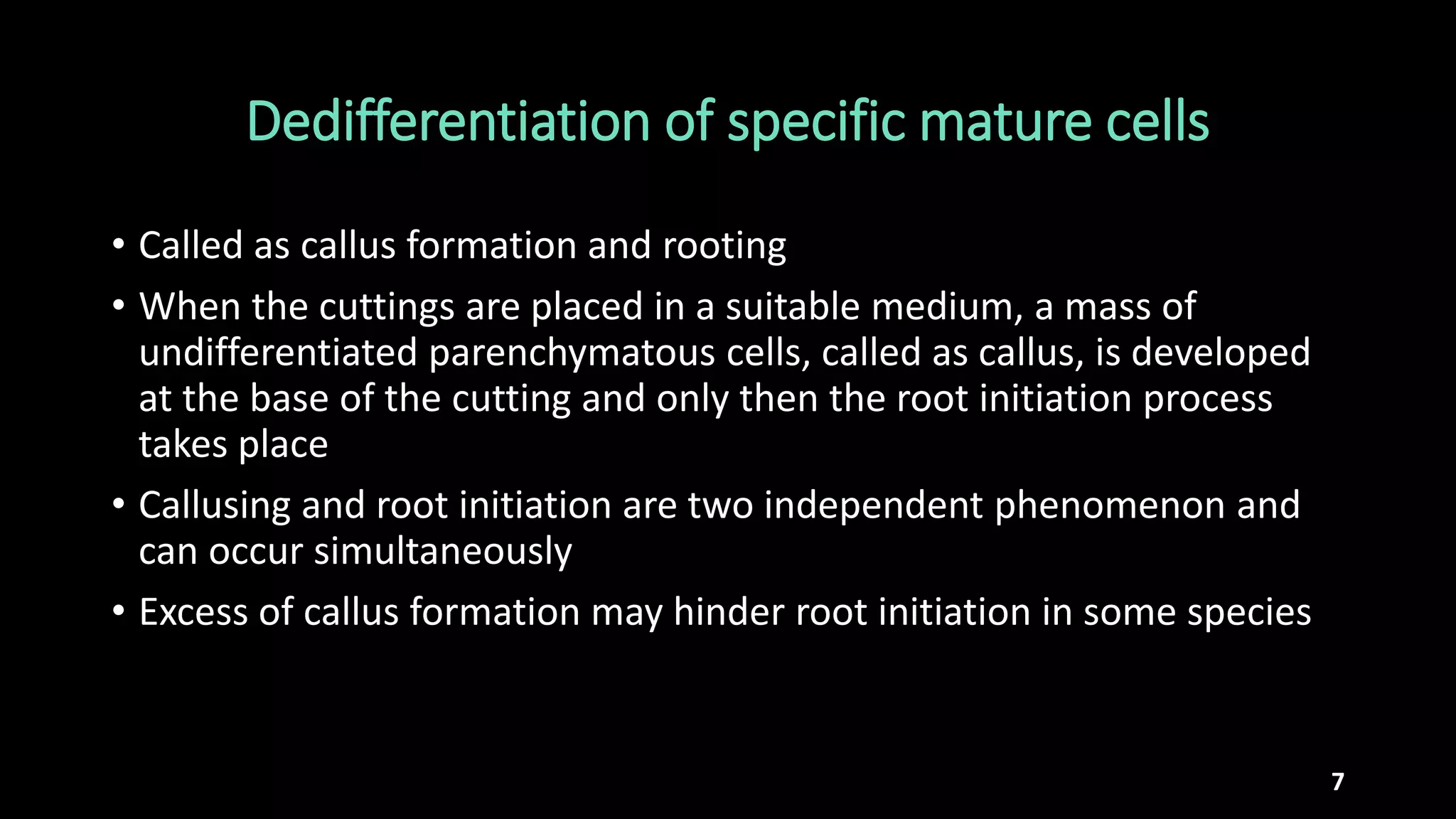 Dedifferentiation of specific mature cells

• Called as callus formation and rooting

• When the cuttings are placed in a suitable medium, a mass of undifferentiated parenchymatous cells, called as callus, is developed at the base of the cutting and only then the root initiation process takes place

• Callusing and root initiation are two independent phenomenon and can occur simultaneously

• Excess of callus formation may hinder root initiation in some species

7